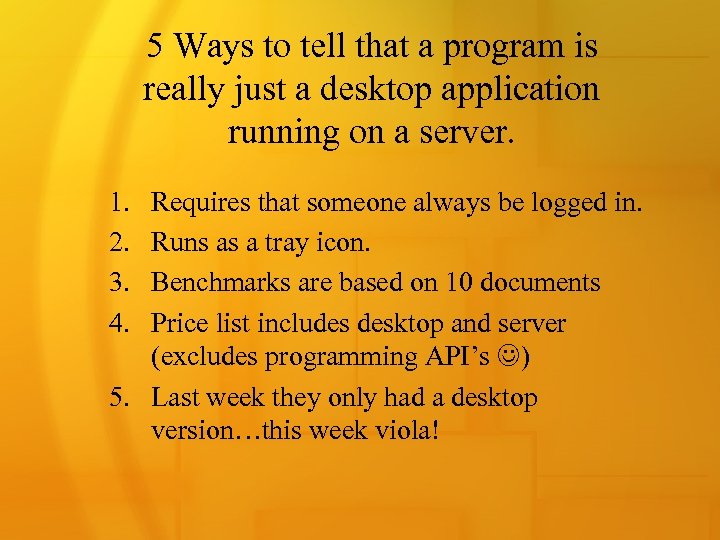 5 Ways to tell that a program is really just a desktop application running on a server.

1. Requires that someone always be logged in.
2. Runs as a tray icon.
3. Benchmarks are based on 10 documents
4. Price list includes desktop and server (excludes programming API's ☺)
5. Last week they only had a desktop version…this week viola!